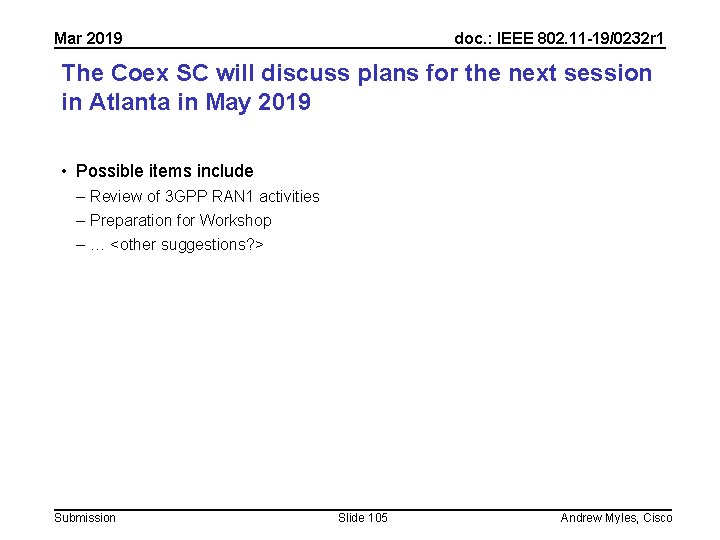 Mar 2019

doc.: IEEE 802.11-19/0232r1

The Coex SC will discuss plans for the next session in Atlanta in May 2019

• Possible items include
– Review of 3GPP RAN1 activities
– Preparation for Workshop
– … <other suggestions?>

Submission

Slide 105

Andrew Myles, Cisco